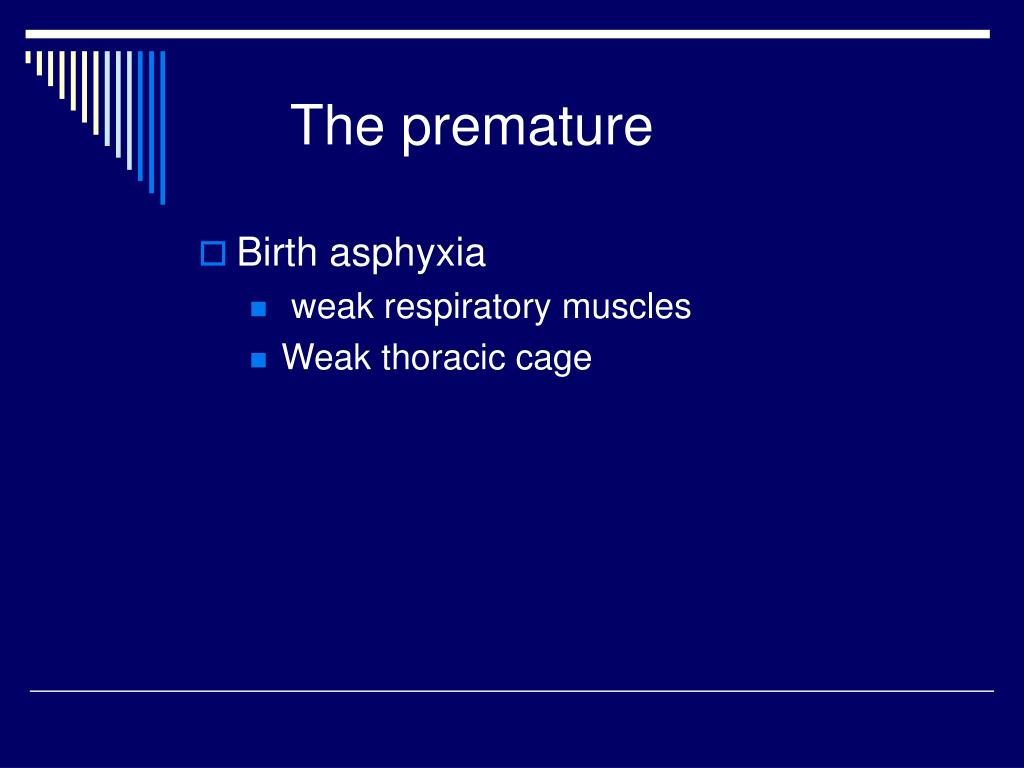 The premature

Birth asphyxia

weak respiratory muscles

Weak thoracic cage